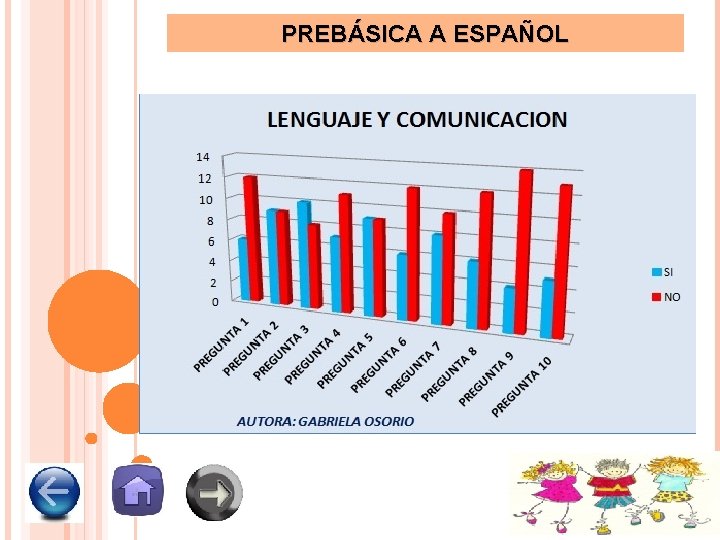 PREBÁSICA A ESPAÑOL

LENGUAJE Y COMUNICACION

14
12
10
8
6
4
2
0

PREGUNTA 1
PREGUNTA 2
PREGUNTA 3
PREGUNTA 4
PREGUNTA 5
PREGUNTA 6
PREGUNTA 7
PREGUNTA 8
PREGUNTA 9
PREGUNTA 10

SI
NO

AUTORA: GABRIELA OSORIO